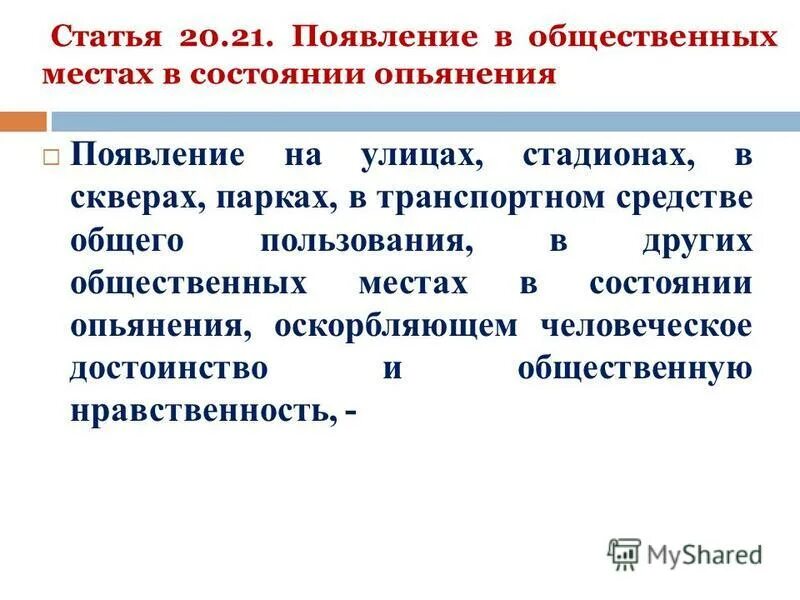 Статья 20.21. Появление в общественных местах в состоянии опьянения

Появление на улицах, стадионах, в скверах, парках, в транспортном средстве общего пользования, в других общественных местах в состоянии опьянения, оскорбляющем человеческое достоинство и общественную нравственность, -

MyShared